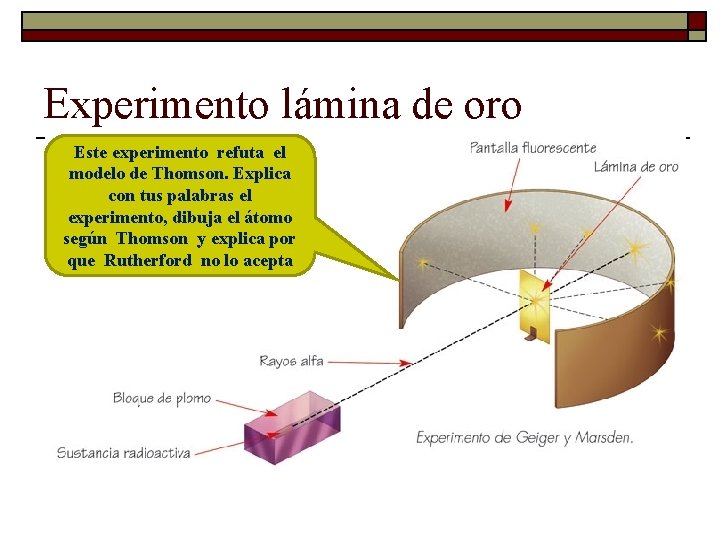 Experimento lámina de oro

Este experimento refuta el modelo de Thomson. Explica con tus palabras el experimento, dibuja el átomo según Thomson y explica por que Rutherford no lo acepta

Pantalla fluorescente

Lámina de oro

Rayos alfa

Bloque de plomo

Sustancia radioactiva

Experimento de Geiger y Marsden.